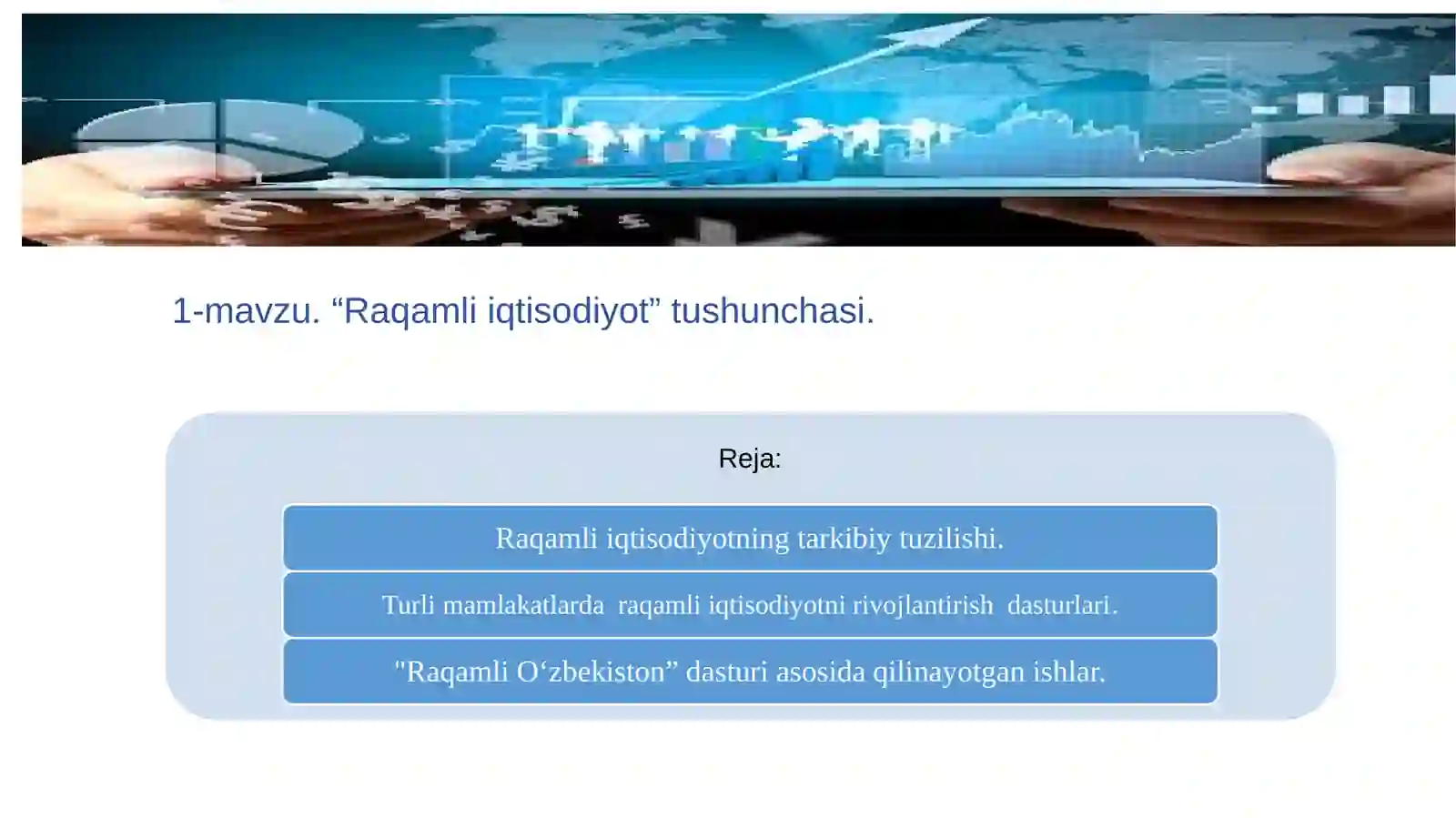 1-mavzu. “Raqamli iqtisodiyot” tushunchasi.

Reja:

Raqamli iqtisodiyotning tarkibiy tuzilishi.

Turli mamlakatlarda raqamli iqtisodiyotni rivojlantirish dasturlari.

"Raqamli O‘zbekiston” dasturi asosida qilinayotgan ishlar.